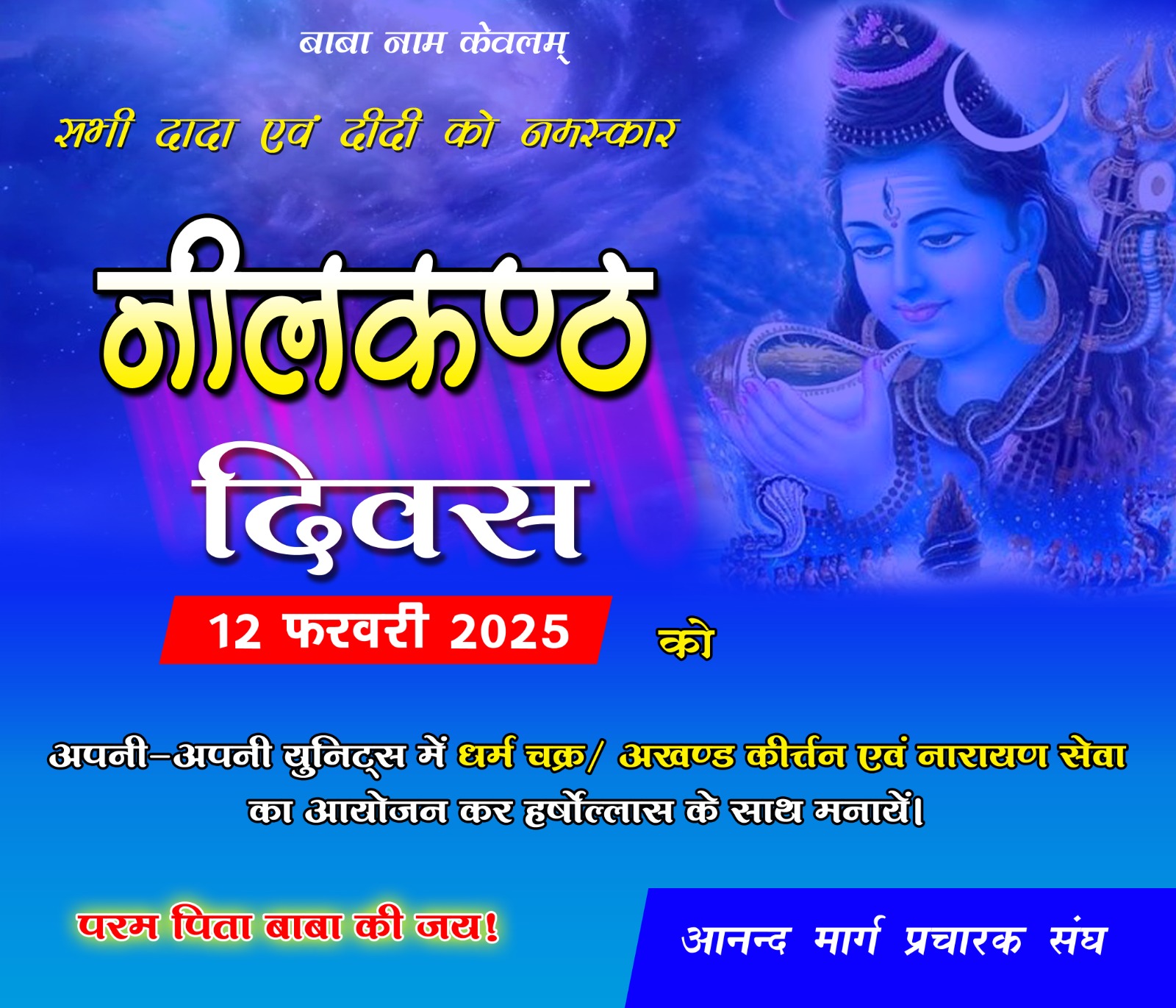 बाबा नाम केवलम्

सभी दादा एवं दीदी को नमस्कार

नीलकण्ठ

दिवस

12 फरवरी 2025 को

अपनी-अपनी युनिट्स में धर्म चक्र/ अखण्ड कीर्त्तन एवं नारायण सेवा का आयोजन कर हर्षोल्लास के साथ मनायें।

परम पिता बाबा की जय!

आनन्द मार्ग प्रचारक संघ